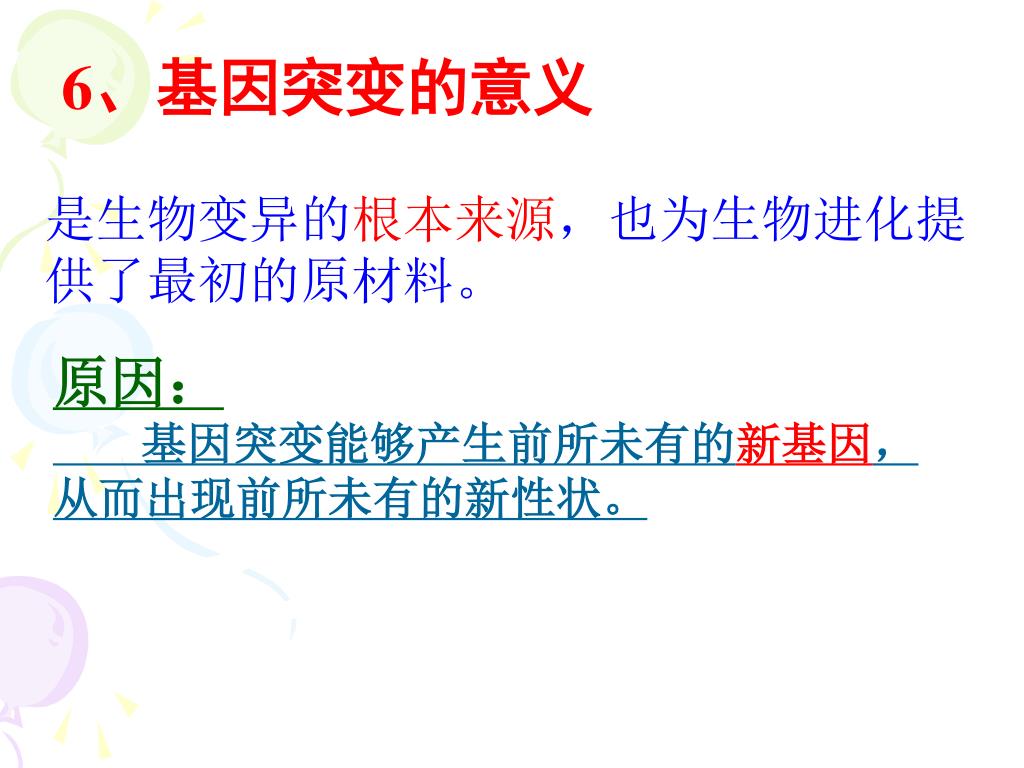 6、基因突变的意义

是生物变异的根本来源，也为生物进化提供了最初的原材料。

原因：

基因突变能够产生前所未有的新基因，从而出现前所未有的新性状。